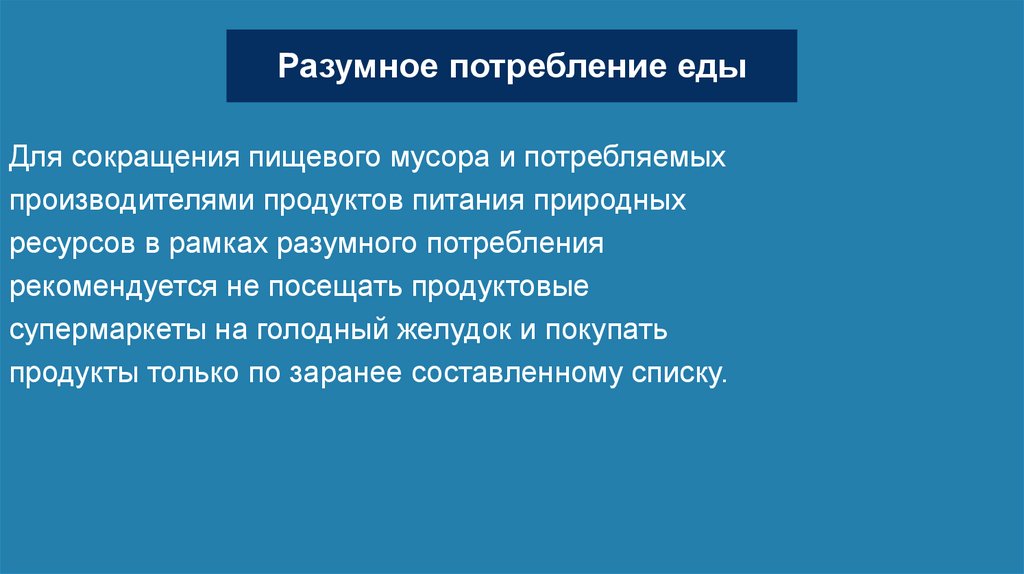 Разумное потребление еды

Для сокращения пищевого мусора и потребляемых производителями продуктов питания природных ресурсов в рамках разумного потребления рекомендуется не посещать продуктовые супермаркеты на голодный желудок и покупать продукты только по заранее составленному списку.